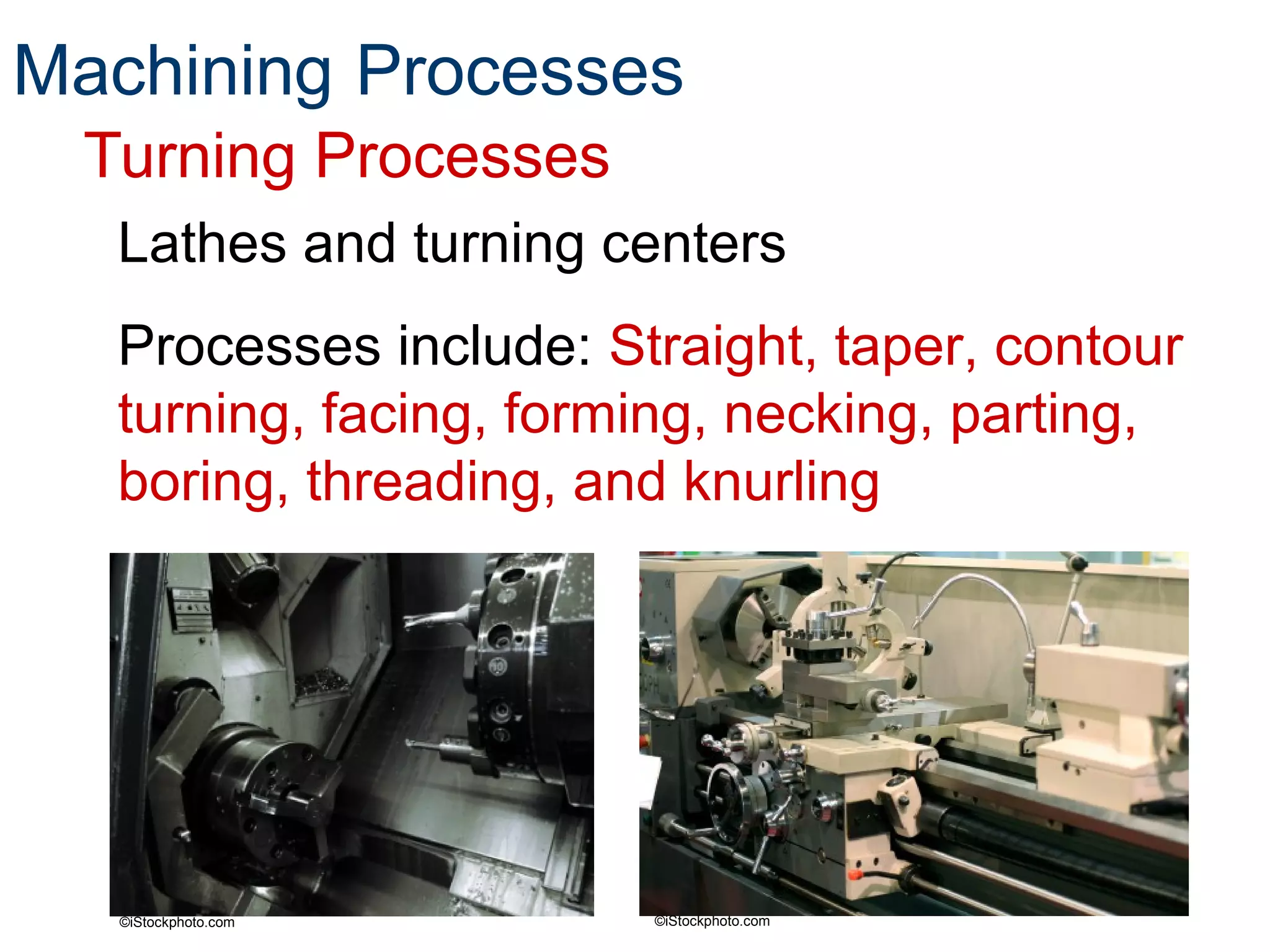 Machining Processes

Turning Processes

Lathes and turning centers

Processes include: Straight, taper, contour turning, facing, forming, necking, parting, boring, threading, and knurling

©iStockphoto.com

©iStockphoto.com